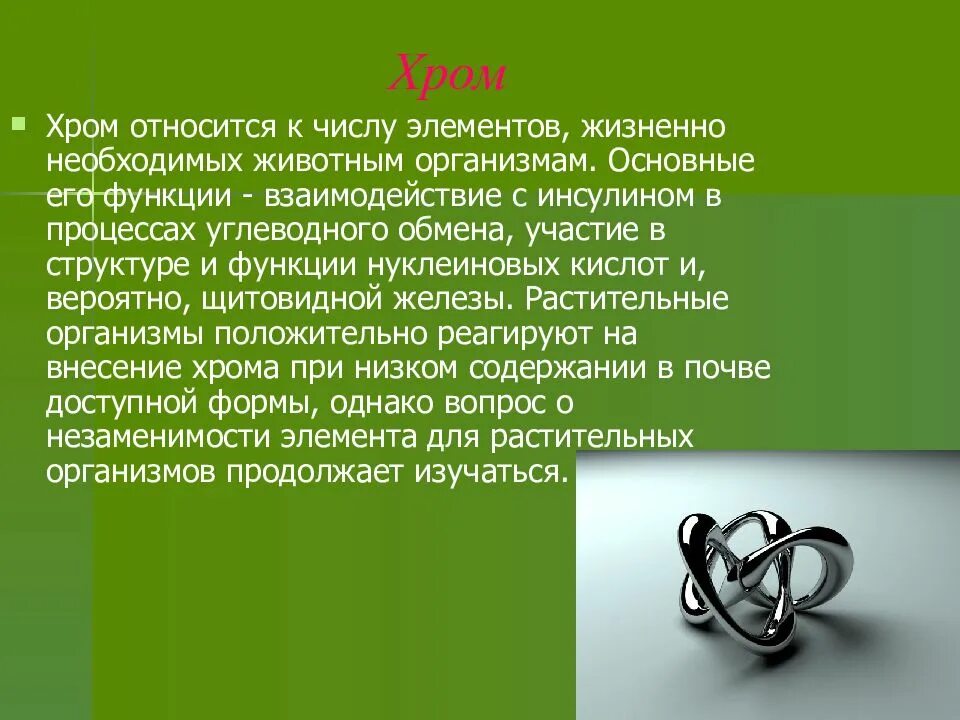 Хром

Хром относится к числу элементов, жизненно необходимых животным организмам. Основные его функции - взаимодействие с инсулином в процессах углеводного обмена, участие в структуре и функции нуклеиновых кислот и, вероятно, щитовидной железы. Растительные организмы положительно реагируют на внесение хрома при низком содержании в почве доступной формы, однако вопрос о незаменимости элемента для растительных организмов продолжает изучаться.